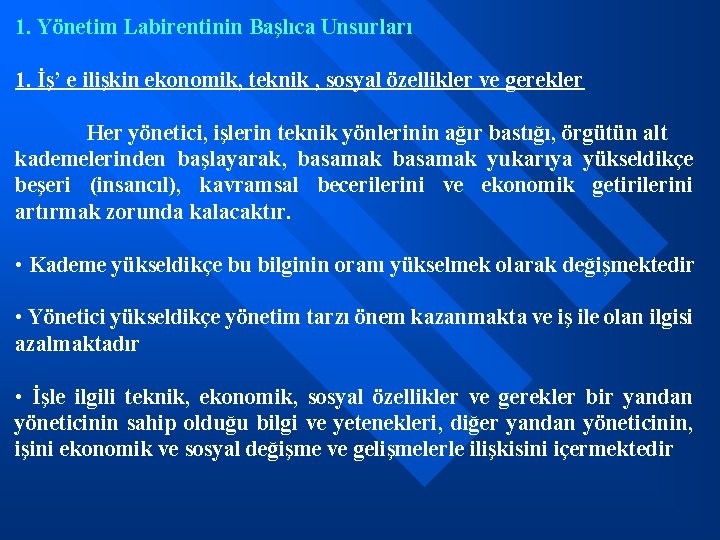 1. Yönetim Labirentinin Başlıca Unsurları

1. İş' e ilişkin ekonomik, teknik , sosyal özellikler ve gerekler

Her yönetici, işlerin teknik yönlerinin ağır bastığı, örgütün alt kademelerinden başlayarak, basamak basamak yukarıya yükseldikçe beşeri (insancıl), kavramsal becerilerini ve ekonomik getirilerini artırmak zorunda kalacaktır.

• Kademe yükseldikçe bu bilginin oranı yükselmek olarak değişmektedir

• Yönetici yükseldikçe yönetim tarzı önem kazanmakta ve iş ile olan ilgisi azalmaktadır

• İşle ilgili teknik, ekonomik, sosyal özellikler ve gerekler bir yandan yöneticinin sahip olduğu bilgi ve yetenekleri, diğer yandan yöneticinin, işini ekonomik ve sosyal değişme ve gelişmelerle ilişkisini içermektedir